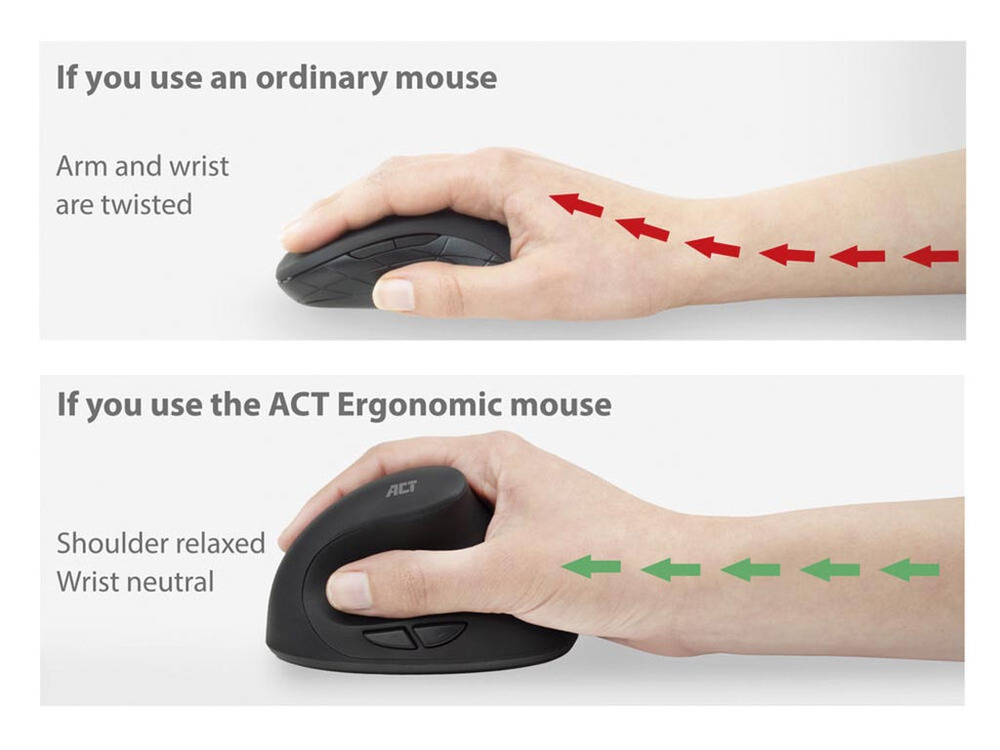 If you use an ordinary mouse

Arm and wrist are twisted

If you use the ACT Ergonomic mouse

ACT

Shoulder relaxed
Wrist neutral